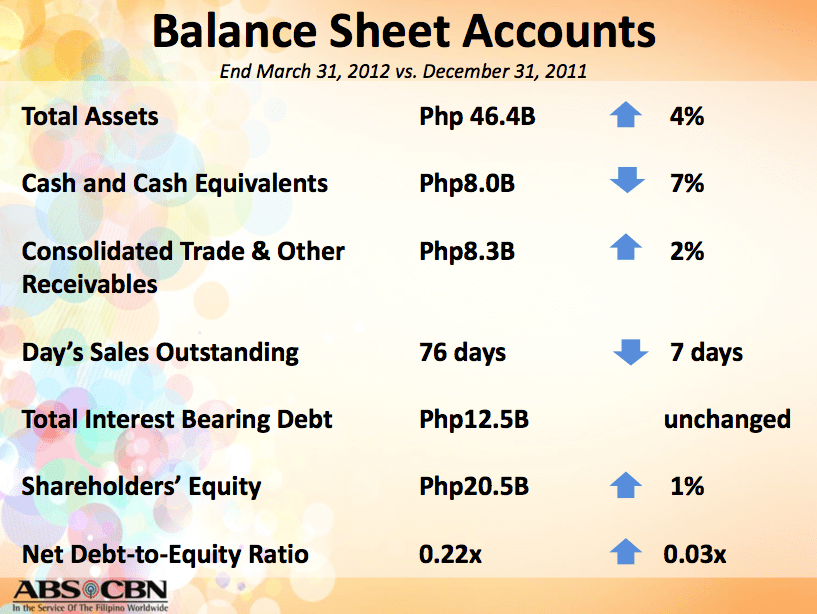 Balance Sheet Accounts

End March 31, 2012 vs. December 31, 2011

| | | |
|---|---|---|
| Total Assets | Php 46.4B | 4% |
| Cash and Cash Equivalents | Php8.0B | 7% |
| Consolidated Trade & Other Receivables | Php8.3B | 2% |
| Day's Sales Outstanding | 76 days | 7 days |
| Total Interest Bearing Debt | Php12.5B | unchanged |
| Shareholders' Equity | Php20.5B | 1% |
| Net Debt-to-Equity Ratio | 0.22x | 0.03x |

ABS CBN
In the Service Of The Filipino Worldwide